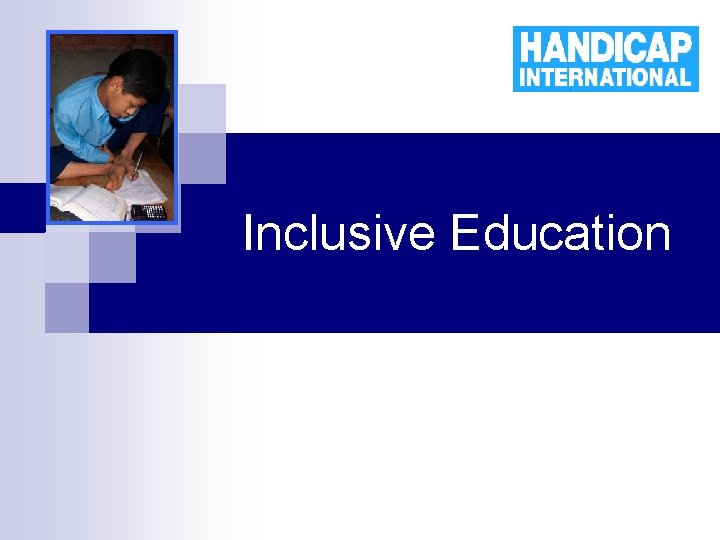 HANDICAP INTERNATIONAL

Inclusive Education